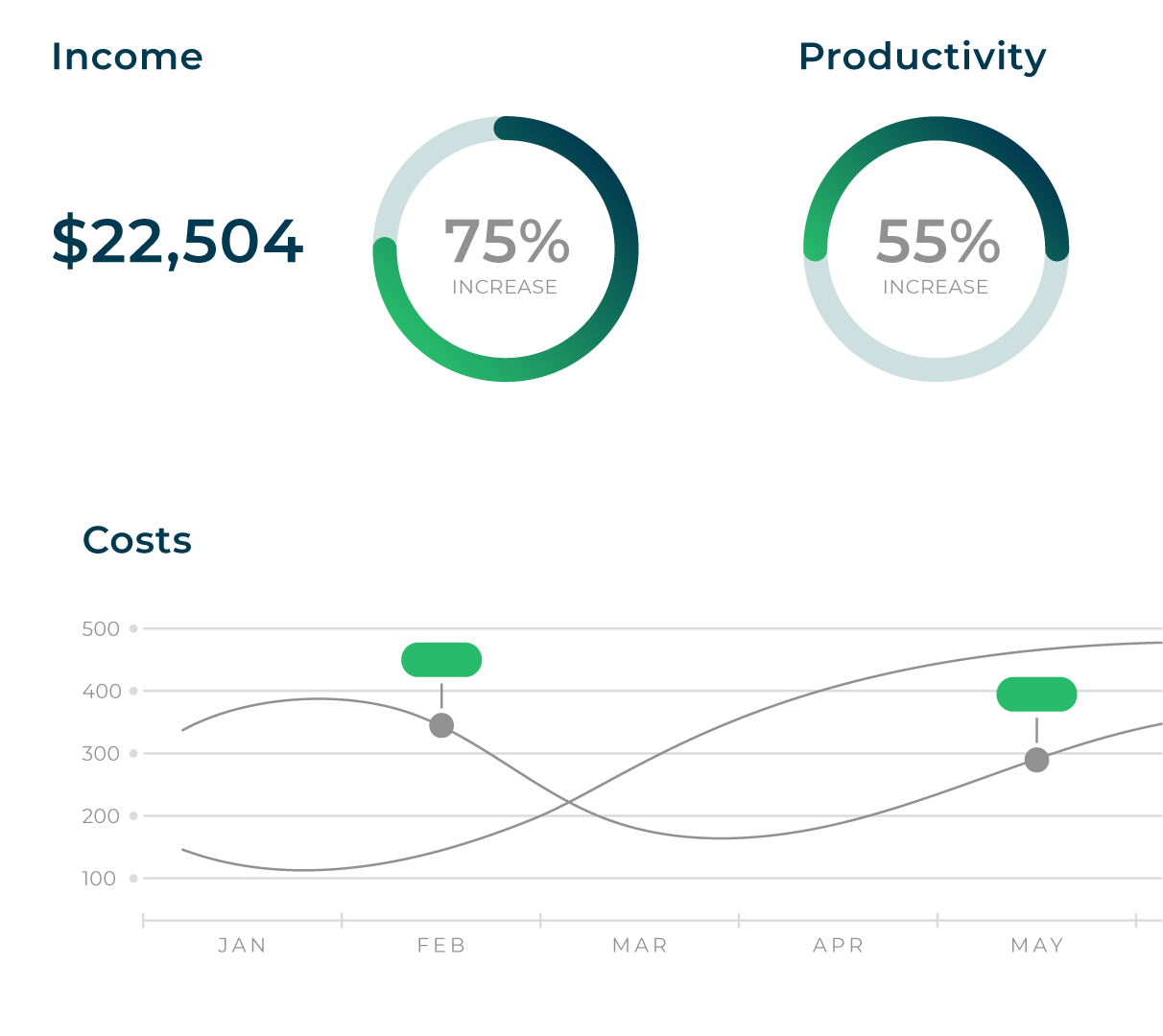 Income

$22,504

75%
INCREASE

Productivity

55%
INCREASE

Costs

500
400
300
200
100

JAN
FEB
MAR
APR
MAY